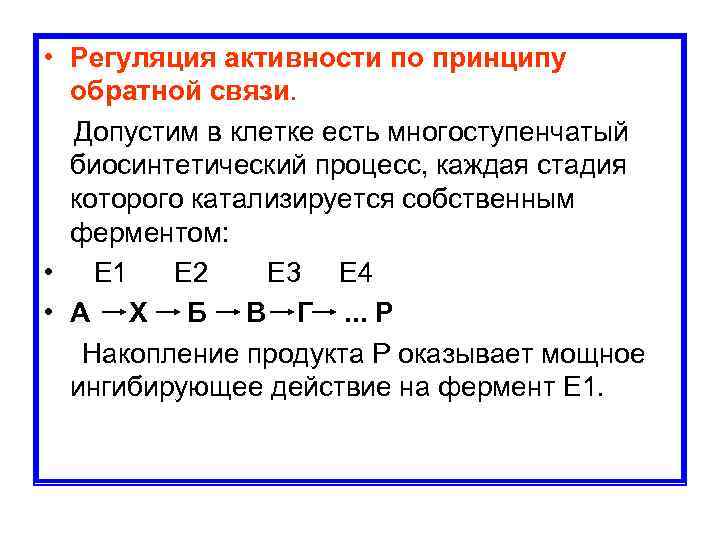 • Регуляция активности по принципу обратной связи.

Допустим в клетке есть многоступенчатый биосинтетический процесс, каждая стадия которого катализируется собственным ферментом:

• E1 E2 E3 E4

• А → Х → Б → В → Г → ... Р

Накопление продукта Р оказывает мощное ингибирующее действие на фермент Е1.